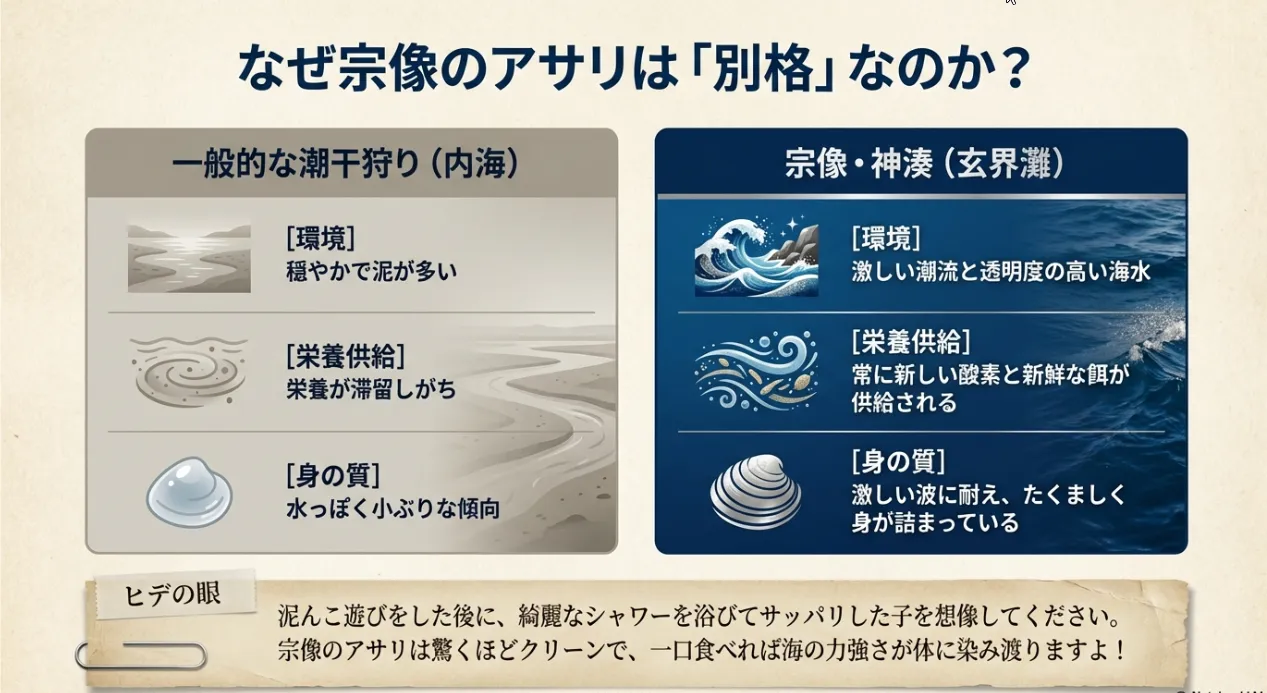 なぜ宗像のアサリは「別格」なのか？

一般的な潮干狩り（内海）

[環境]
穏やかで泥が多い

[栄養供給]
栄養が滞留しがち

[身の質]
水っぽく小ぶりな傾向

宗像・神湊（玄界灘）

[環境]
激しい潮流と透明度の高い海水

[栄養供給]
常に新しい酸素と新鮮な餌が供給される

[身の質]
激しい波に耐え、たくましく身が詰まっている

ヒデの眼

泥んこ遊びをした後に、綺麗なシャワーを浴びてサッパリした子を想像してください。宗像のアサリは驚くほどクリーンで、一口食べれば海の力強さが体に染み渡りますよ！